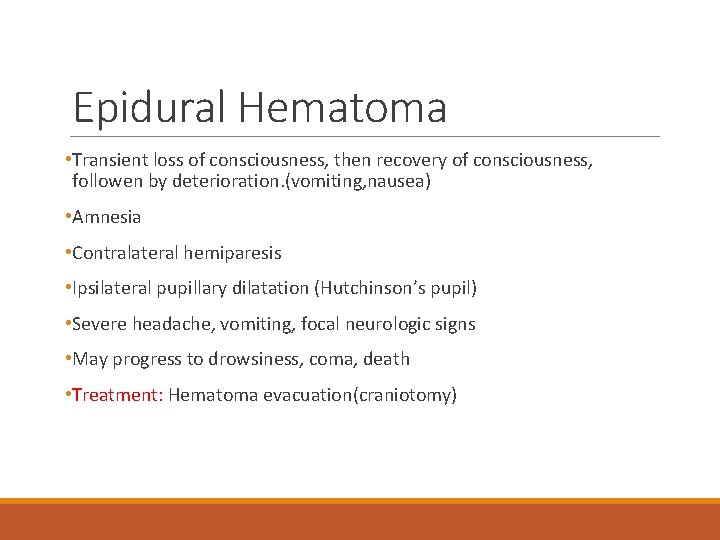 Epidural Hematoma

•Transient loss of consciousness, then recovery of consciousness, followen by deterioration.(vomiting,nausea)

•Amnesia

•Contralateral hemiparesis

•Ipsilateral pupillary dilatation (Hutchinson's pupil)

•Severe headache, vomiting, focal neurologic signs

•May progress to drowsiness, coma, death

•Treatment: Hematoma evacuation(craniotomy)